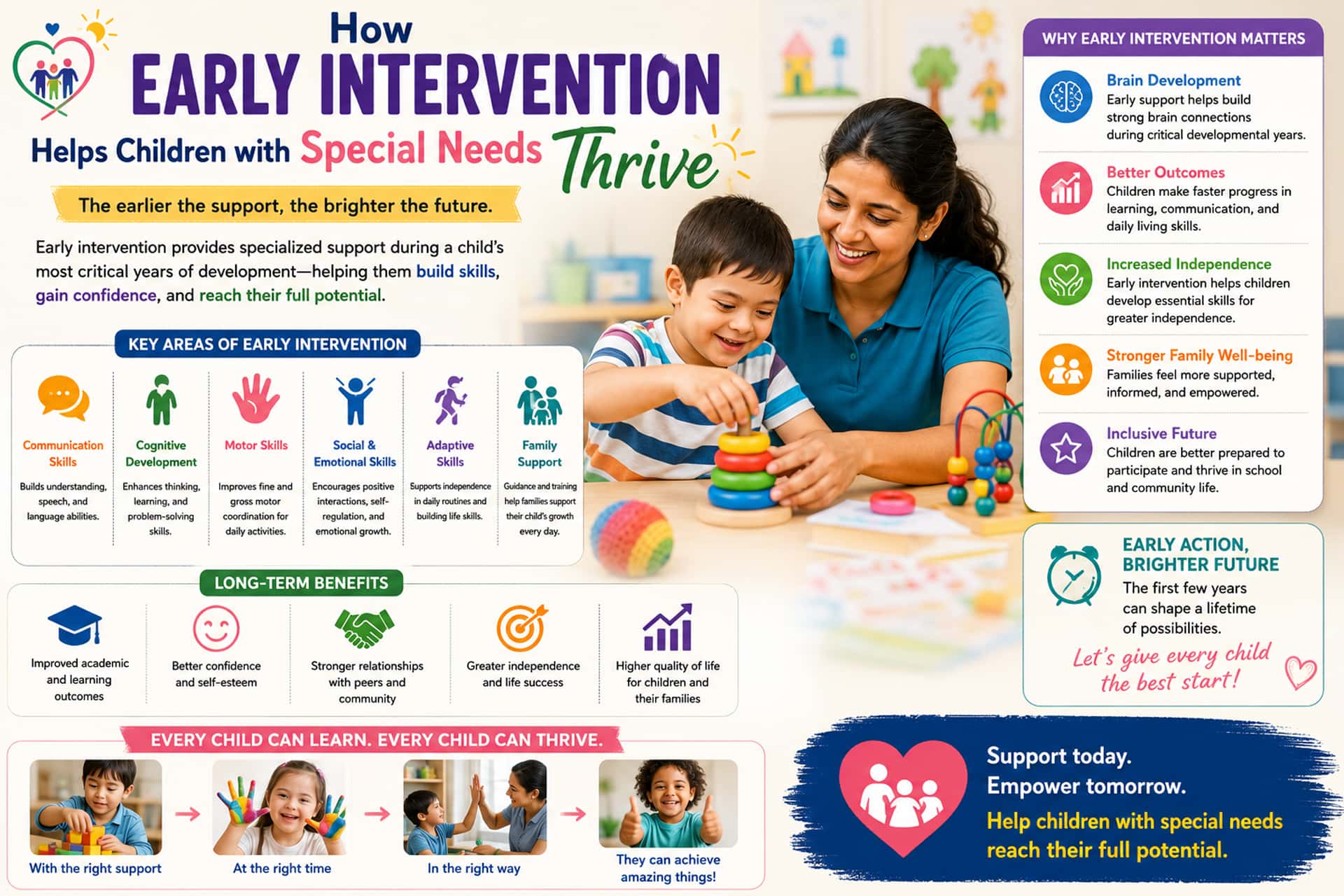 How
EARLY INTERVENTION
Helps Children with Special Needs Thrive

The earlier the support, the brighter the future.

Early intervention provides specialized support during a child's most critical years of development—helping them build skills, gain confidence, and reach their full potential.

KEY AREAS OF EARLY INTERVENTION

Communication Skills
Builds understanding, speech, and language abilities.

Cognitive Development
Enhances thinking, learning, and problem-solving skills.

Motor Skills
Improves fine and gross motor coordination for daily activities.

Social & Emotional Skills
Encourages positive interactions, self-regulation, and emotional growth.

Adaptive Skills
Supports independence in daily routines and building life skills.

Family Support
Guidance and training help families support their child's growth every day.

LONG-TERM BENEFITS

Improved academic and learning outcomes

Better confidence and self-esteem

Stronger relationships with peers and community

Greater independence and life success

Higher quality of life for children and their families

EVERY CHILD CAN LEARN. EVERY CHILD CAN THRIVE.

With the right support
At the right time
In the right way
They can achieve amazing things!

WHY EARLY INTERVENTION MATTERS

Brain Development
Early support helps build strong brain connections during critical developmental years.

Better Outcomes
Children make faster progress in learning, communication, and daily living skills.

Increased Independence
Early intervention helps children develop essential skills for greater independence.

Stronger Family Well-being
Families feel more supported, informed, and empowered.

Inclusive Future
Children are better prepared to participate and thrive in school and community life.

EARLY ACTION, BRIGHTER FUTURE
The first few years can shape a lifetime of possibilities.
Let's give every child the best start!

Support today.
Empower tomorrow.
Help children with special needs reach their full potential.